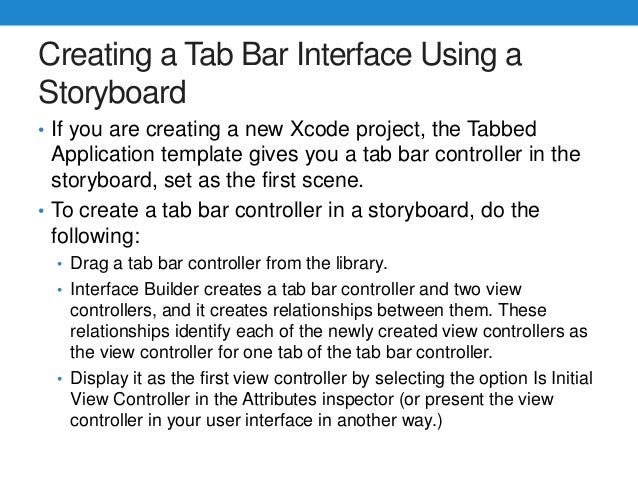 Creating a Tab Bar Interface Using a Storyboard

• If you are creating a new Xcode project, the Tabbed Application template gives you a tab bar controller in the storyboard, set as the first scene.

• To create a tab bar controller in a storyboard, do the following:

• Drag a tab bar controller from the library.

• Interface Builder creates a tab bar controller and two view controllers, and it creates relationships between them. These relationships identify each of the newly created view controllers as the view controller for one tab of the tab bar controller.

• Display it as the first view controller by selecting the option Is Initial View Controller in the Attributes inspector (or present the view controller in your user interface in another way.)